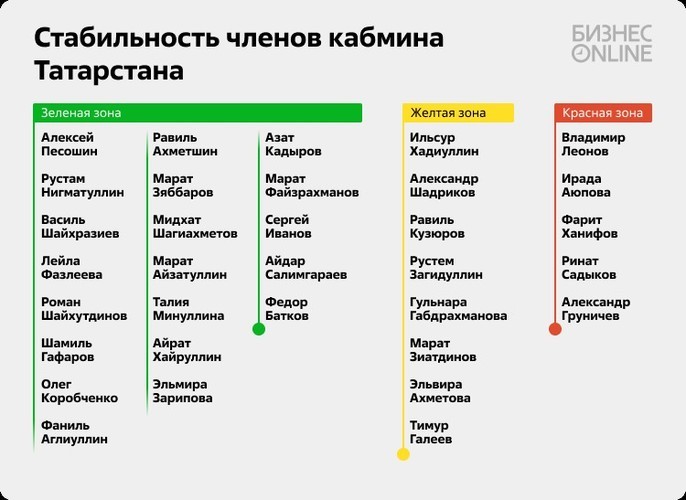 Стабильность членов кабмина Татарстана

БИЗНЕС ONLINE

Зеленая зона

Алексей Песошин

Рустам Нигматуллин

Василь Шайхразиев

Лейла Фазлеева

Роман Шайхутдинов

Шамиль Гафаров

Олег Коробченко

Фаниль Аглиуллин

Равиль Ахметшин

Марат Зяббаров

Мидхат Шагиахметов

Марат Айзатуллин

Талия Минуллина

Айрат Хайруллин

Эльмира Зарипова

Азат Кадыров

Марат Файзрахманов

Сергей Иванов

Айдар Салимгараев

Федор Батков

Желтая зона

Ильсур Хадиуллин

Александр Шадриков

Равиль Кузюров

Рустем Загидуллин

Гульнара Габдрахманова

Марат Зиатдинов

Эльвира Ахметова

Тимур Галеев

Красная зона

Владимир Леонов

Ирада Аюпова

Фарит Ханифов

Ринат Садыков

Александр Груничев